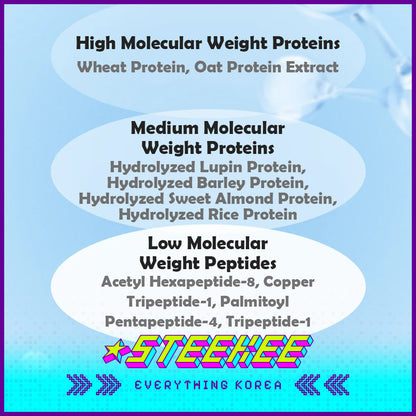 High Molecular Weight Proteins

Wheat Protein, Oat Protein Extract

Medium Molecular Weight Proteins

Hydrolyzed Lupin Protein, Hydrolyzed Barley Protein, Hydrolyzed Sweet Almond Protein, Hydrolyzed Rice Protein

Low Molecular Weight Peptides

Acetyl Hexapeptide-8, Copper Tripeptide-1, Palmitoyl Pentapeptide-4, Tripeptide-1

STEEKEE

EVERYTHING KOREA